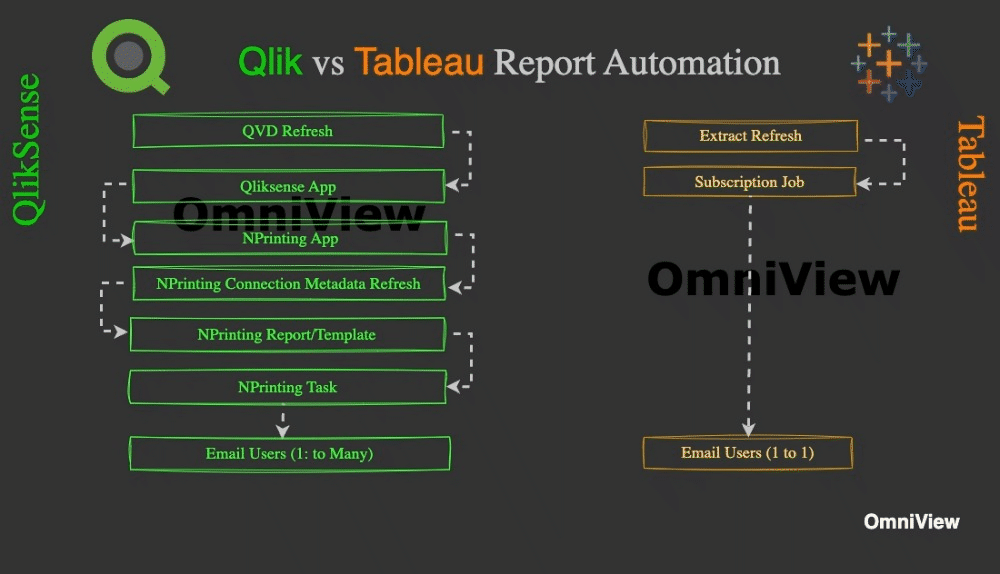 Qlik vs Tableau Report Automation

QlikSense

QVD Refresh

Qliksense App

OmniView

NPrinting App

NPrinting Connection Metadata Refresh

NPrinting Report/Template

NPrinting Task

Email Users (1: to Many)

Tableau

Extract Refresh

Subscription Job

OmniView

Email Users (1 to 1)

OmniView